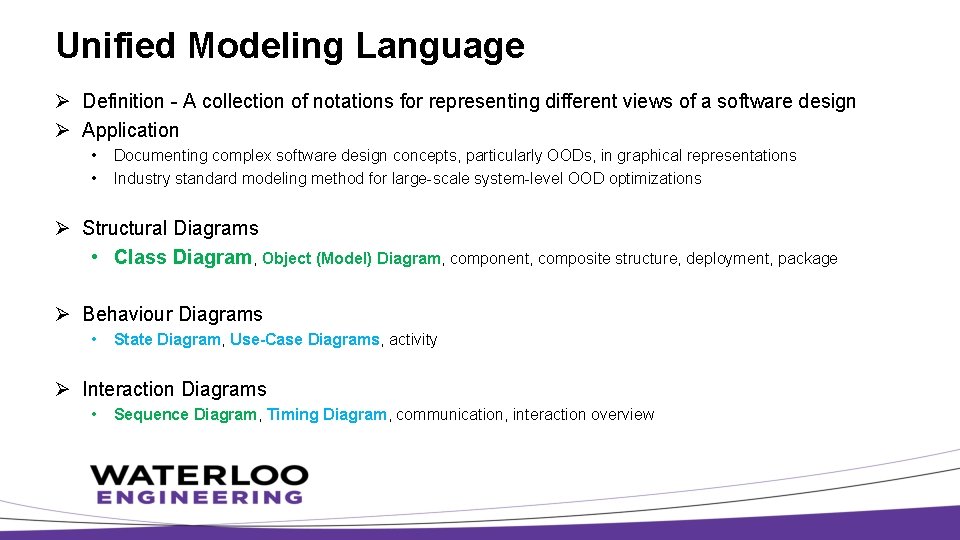 Unified Modeling Language

➢ Definition - A collection of notations for representing different views of a software design
➢ Application
• Documenting complex software design concepts, particularly OODs, in graphical representations
• Industry standard modeling method for large-scale system-level OOD optimizations

➢ Structural Diagrams
• Class Diagram, Object (Model) Diagram, component, composite structure, deployment, package

➢ Behaviour Diagrams
• State Diagram, Use-Case Diagrams, activity

➢ Interaction Diagrams
• Sequence Diagram, Timing Diagram, communication, interaction overview

WATERLOO
ENGINEERING